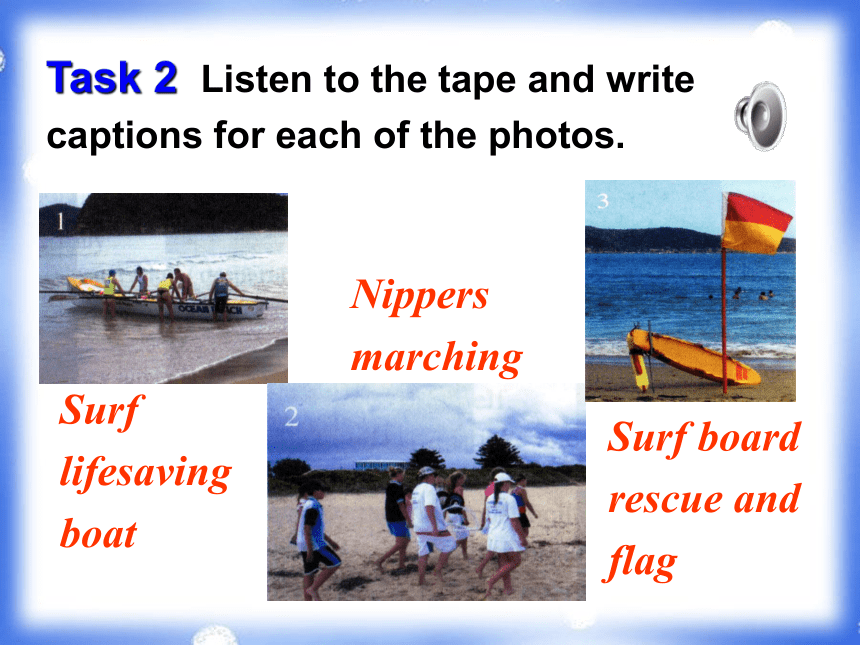 Task 2 Listen to the tape and write captions for each of the photos.

1

OCEAN BEACH

Surf lifesaving boat

Nippers marching

2

3

Surf board rescue and flag